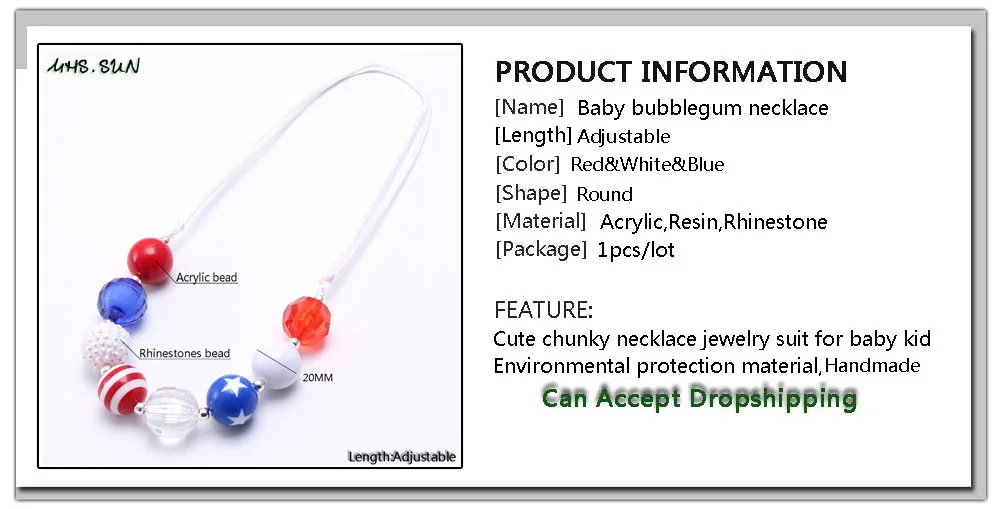 MHS.SUN

Acrylic bead

Rhinestones bead

20MM

Length:Adjustable

PRODUCT INFORMATION

[Name] Baby bubblegum necklace
[Length] Adjustable
[Color] Red&White&Blue
[Shape] Round
[Material] Acrylic,Resin,Rhinestone
[Package] 1pcs/lot

FEATURE:
Cute chunky necklace jewelry suit for baby kid
Environmental protection material,Handmade
Can Accept Dropshipping